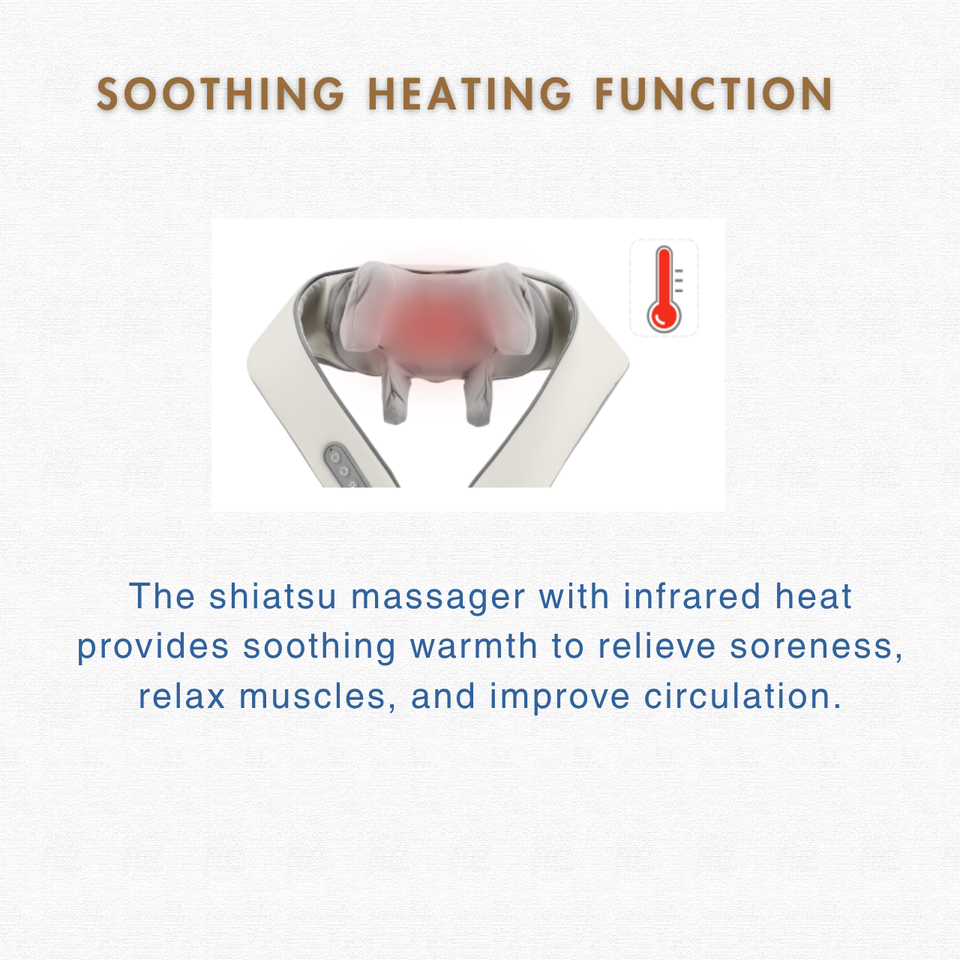 SOOTHING HEATING FUNCTION

The shiatsu massager with infrared heat provides soothing warmth to relieve soreness, relax muscles, and improve circulation.